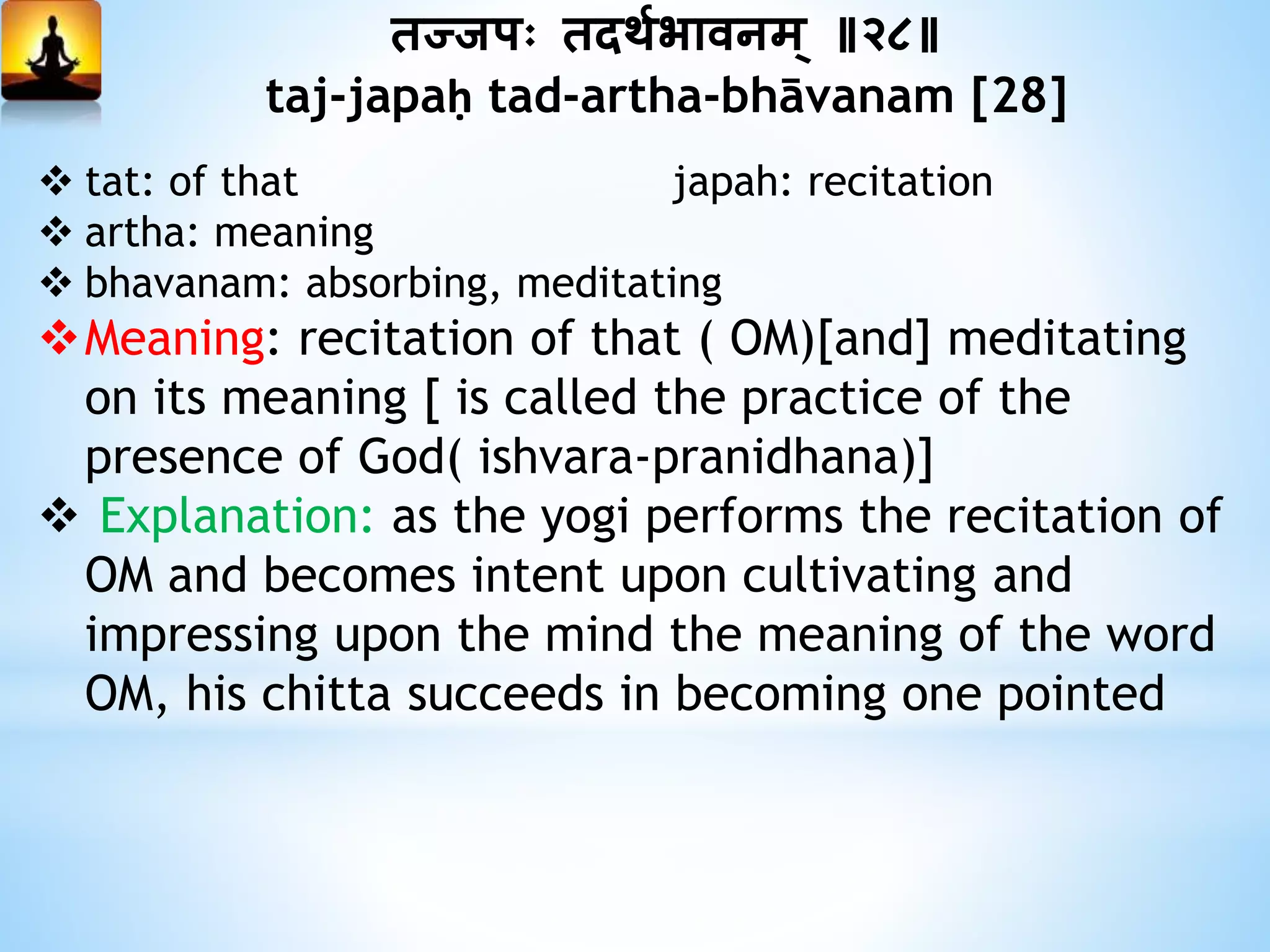 तज्जपः तदर्थभावनम् ॥२८॥
taj-japaḥ tad-artha-bhāvanam [28]

❖ tat: of that japah: recitation
❖ artha: meaning
❖ bhavanam: absorbing, meditating
❖ Meaning: recitation of that ( OM)[and] meditating on its meaning [ is called the practice of the presence of God( ishvara-pranidhana)]
❖ Explanation: as the yogi performs the recitation of OM and becomes intent upon cultivating and impressing upon the mind the meaning of the word OM, his chitta succeeds in becoming one pointed